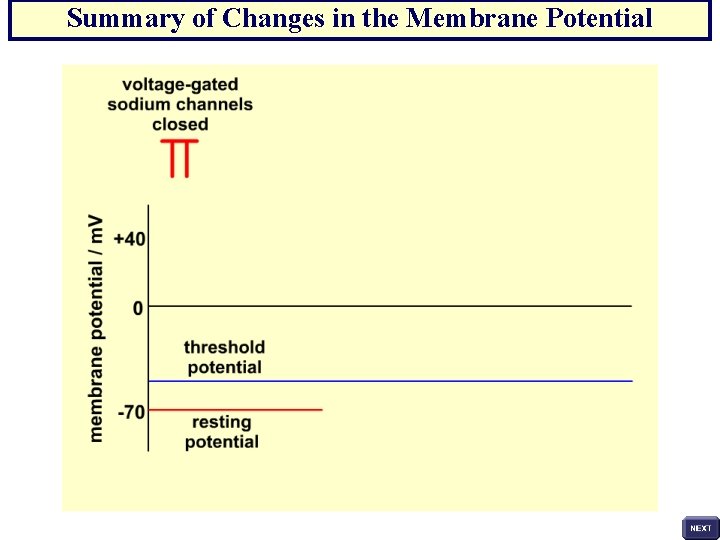 Summary of Changes in the Membrane Potential

voltage-gated sodium channels closed

membrane potential / mV

+40

0

threshold potential

-70

resting potential

NEXT